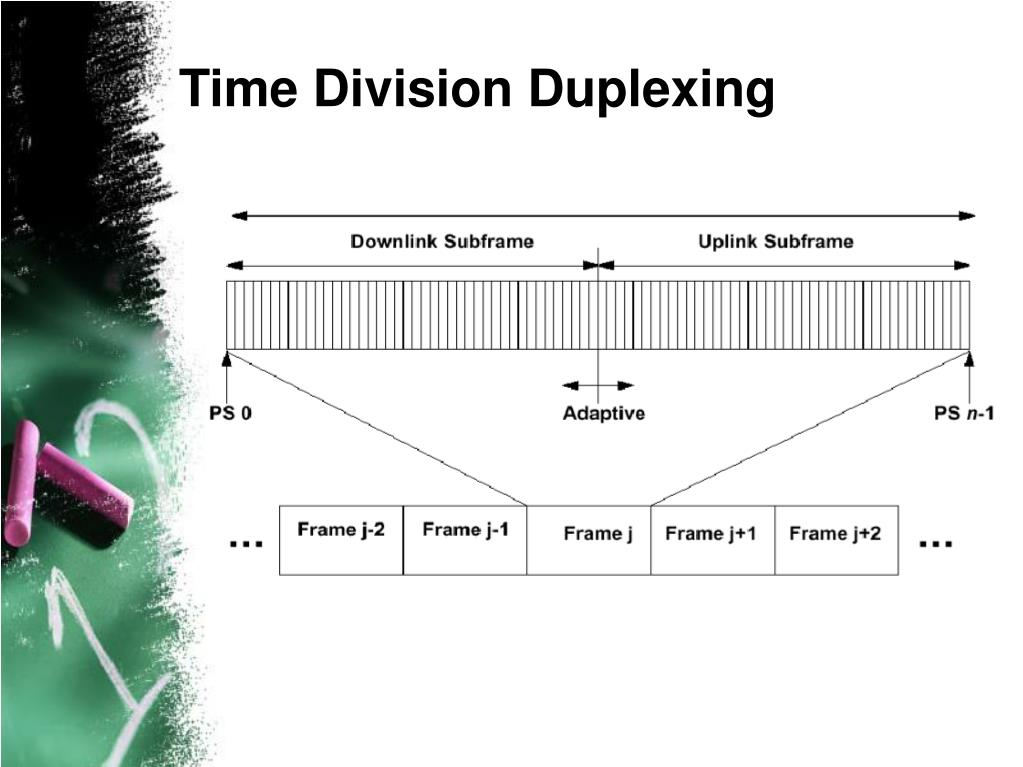 Time Division Duplexing

Downlink Subframe

Uplink Subframe

PS 0

Adaptive

PS $n$-1

...

Frame j-2

Frame j-1

Frame j

Frame j+1

Frame j+2

...